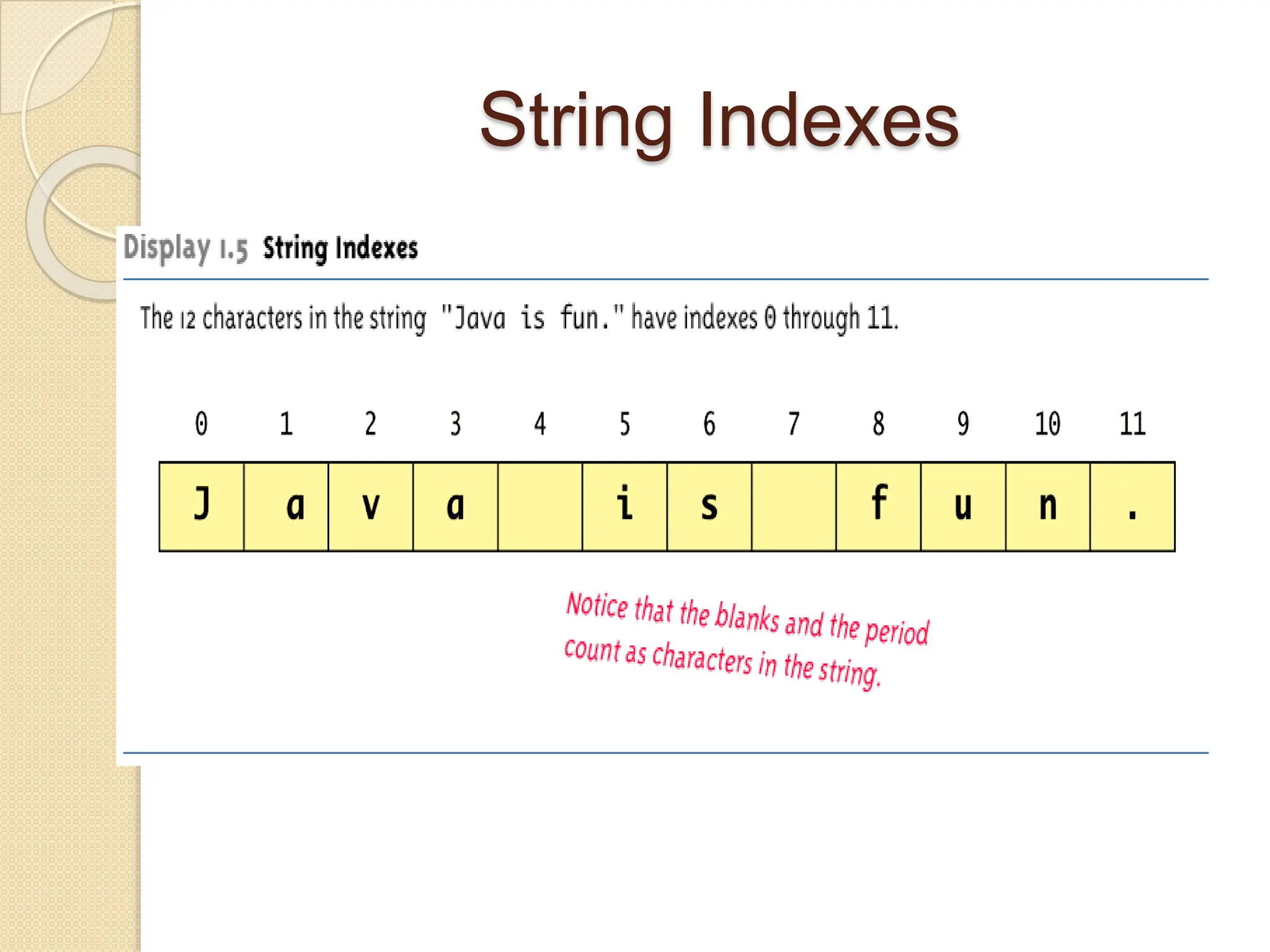 String Indexes

Display 1.5 String Indexes

The 12 characters in the string "Java is fun." have indexes 0 through 11.

| 0 | 1 | 2 | 3 | 4 | 5 | 6 | 7 | 8 | 9 | 10 | 11 |
|---|---|---|---|---|---|---|---|---|---|---|---|
| J | a | v | a | | i | s | | f | u | n | . |

Notice that the blanks and the period count as characters in the string.